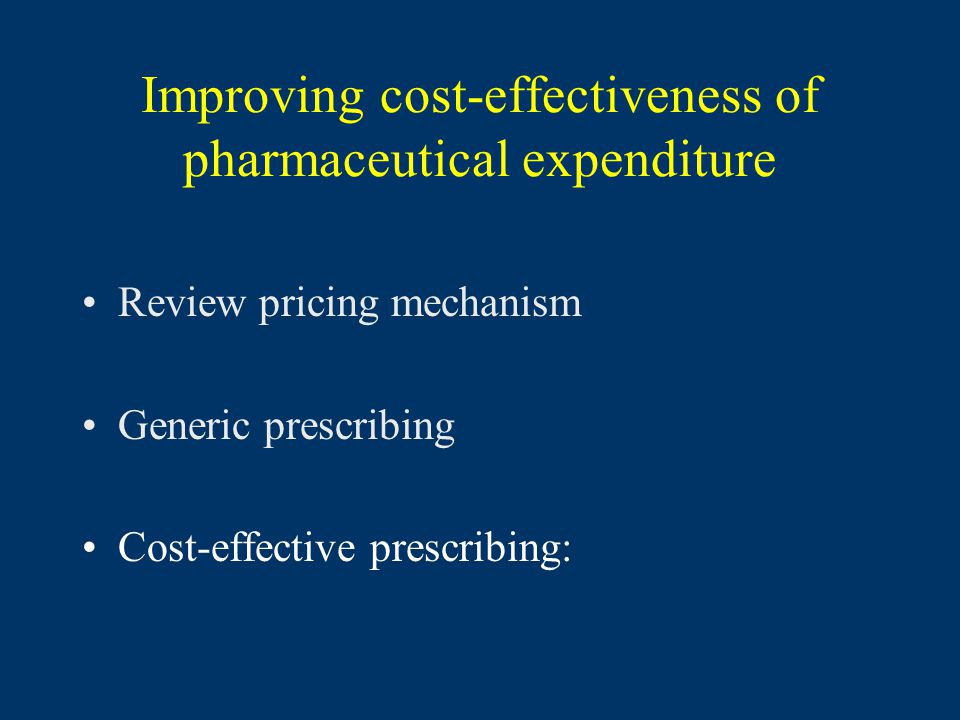 Improving cost-effectiveness of pharmaceutical expenditure

• Review pricing mechanism

• Generic prescribing

• Cost-effective prescribing: